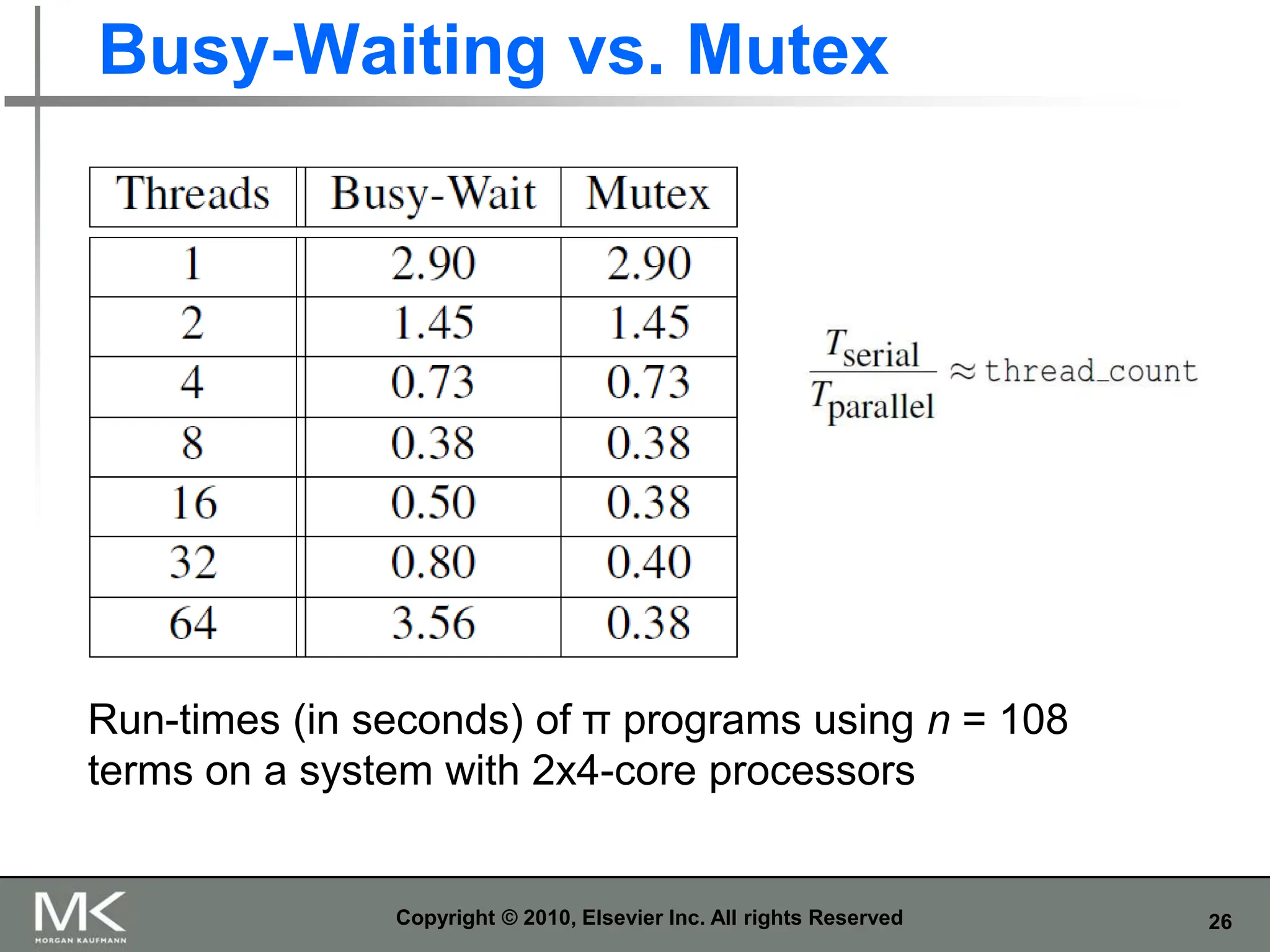 Busy-Waiting vs. Mutex

| Threads | Busy-Wait | Mutex |
|---|---|---|
| 1 | 2.90 | 2.90 |
| 2 | 1.45 | 1.45 |
| 4 | 0.73 | 0.73 |
| 8 | 0.38 | 0.38 |
| 16 | 0.50 | 0.38 |
| 32 | 0.80 | 0.40 |
| 64 | 3.56 | 0.38 |

$\frac{T_{\text{serial}}}{T_{\text{parallel}}} \approx \texttt{thread\_count}$

Run-times (in seconds) of π programs using $n$ = 108 terms on a system with 2x4-core processors

MK
MORGAN KAUFMANN

Copyright © 2010, Elsevier Inc. All rights Reserved

26